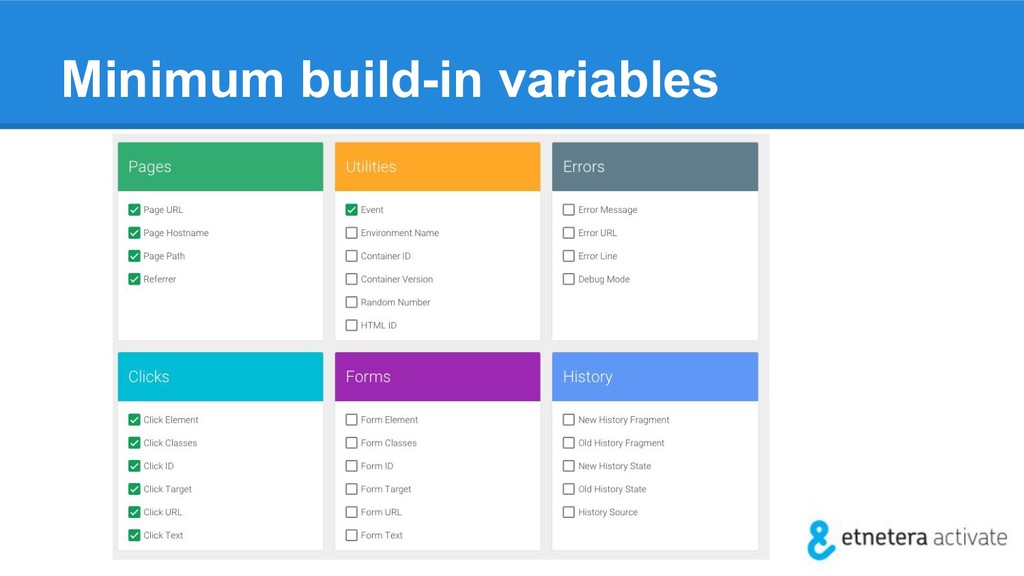 Minimum build-in variables

Pages
Page URL
Page Hostname
Page Path
Referrer

Utilities
Event
Environment Name
Container ID
Container Version
Random Number
HTML ID

Errors
Error Message
Error URL
Error Line
Debug Mode

Clicks
Click Element
Click Classes
Click ID
Click Target
Click URL
Click Text

Forms
Form Element
Form Classes
Form ID
Form Target
Form URL
Form Text

History
New History Fragment
Old History Fragment
New History State
Old History State
History Source

etnetera activate